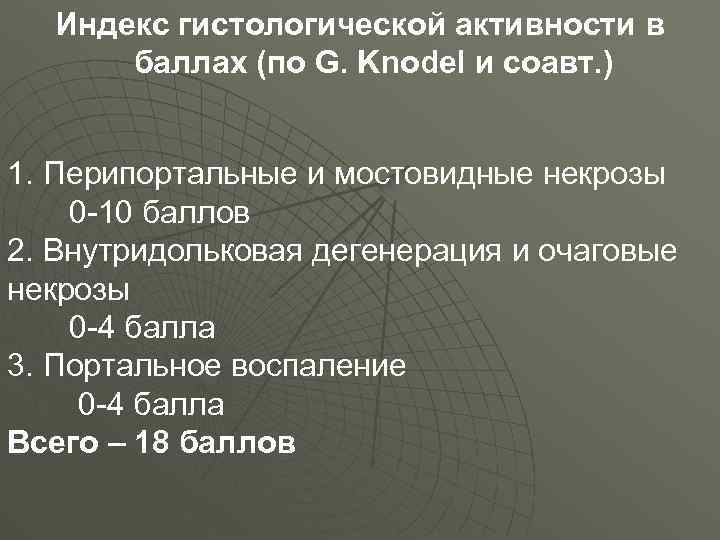 Индекс гистологической активности в баллах (по G. Knodel и соавт.)

1. Перипортальные и мостовидные некрозы
0-10 баллов
2. Внутридольковая дегенерация и очаговые некрозы
0-4 балла
3. Портальное воспаление
0-4 балла
Всего – 18 баллов